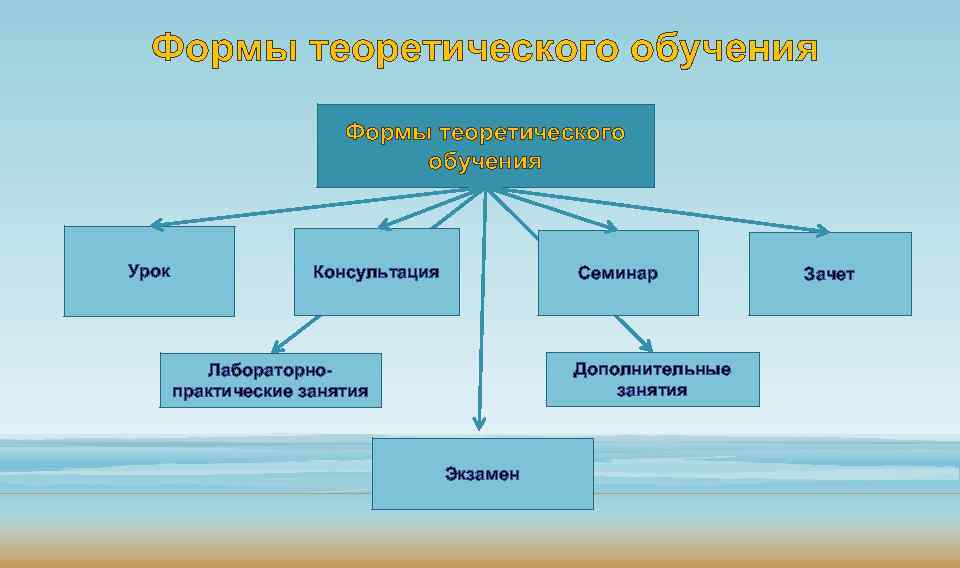 Формы теоретического обучения

Формы теоретического обучения

Урок

Консультация

Семинар

Зачет

Лабораторно-практические занятия

Дополнительные занятия

Экзамен